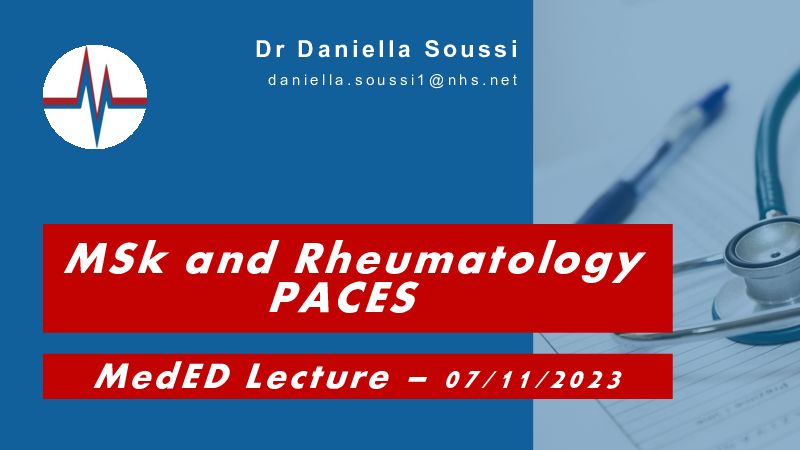 Dr Daniella Soussi
daniella.soussi1@nhs.net

MSk and Rheumatology PACES

MedED Lecture – 07/11/2023